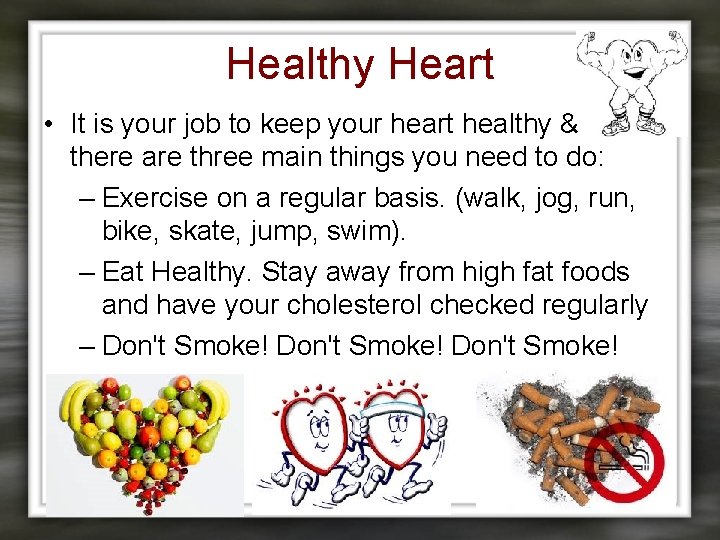 Healthy Heart

• It is your job to keep your heart healthy & there are three main things you need to do:
– Exercise on a regular basis. (walk, jog, run, bike, skate, jump, swim).
– Eat Healthy. Stay away from high fat foods and have your cholesterol checked regularly
– Don't Smoke! Don't Smoke! Don't Smoke!